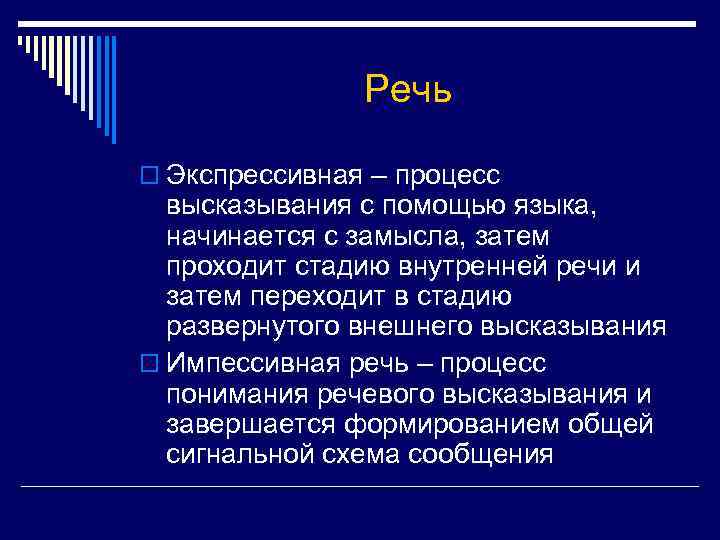 Речь

Экспрессивная – процесс высказывания с помощью языка, начинается с замысла, затем проходит стадию внутренней речи и затем переходит в стадию развернутого внешнего высказывания

Импессивная речь – процесс понимания речевого высказывания и завершается формированием общей сигнальной схема сообщения